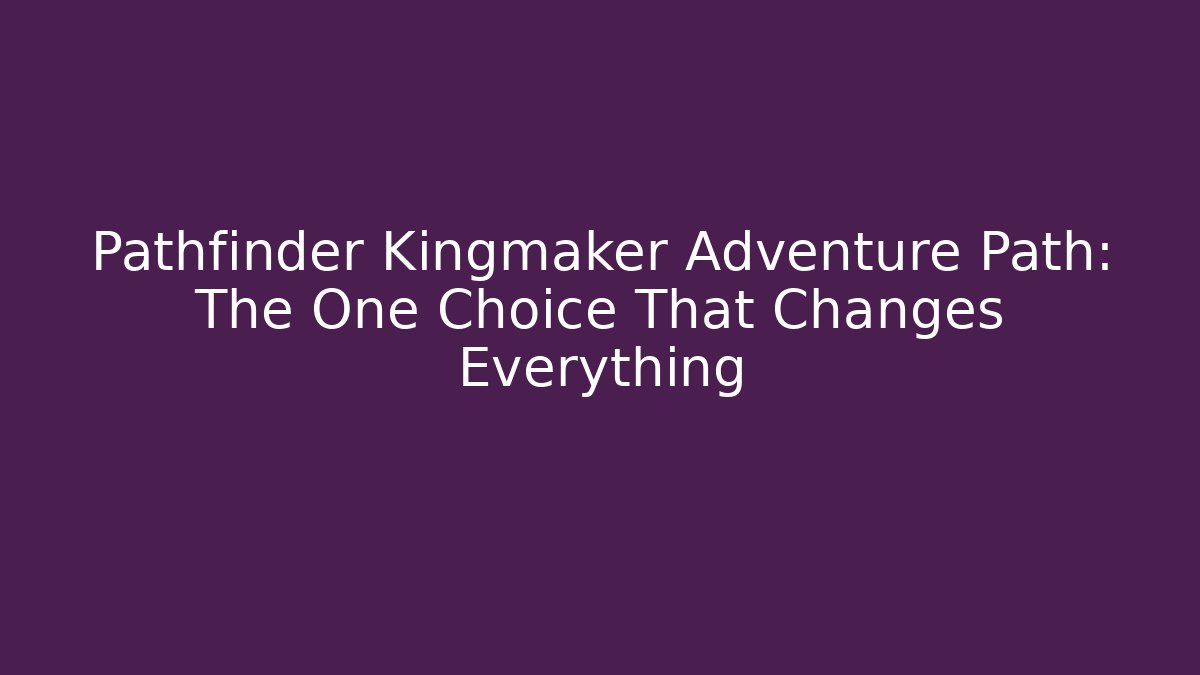 Pathfinder Kingmaker Adventure Path: The One Choice That Changes Everything